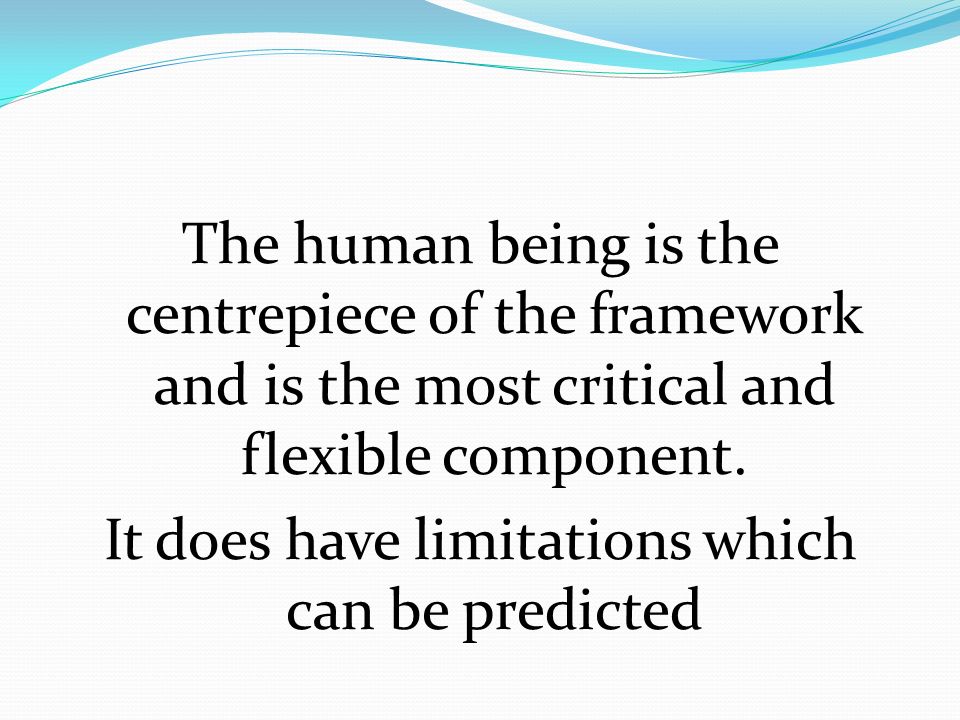 The human being is the centrepiece of the framework and is the most critical and flexible component.

It does have limitations which can be predicted